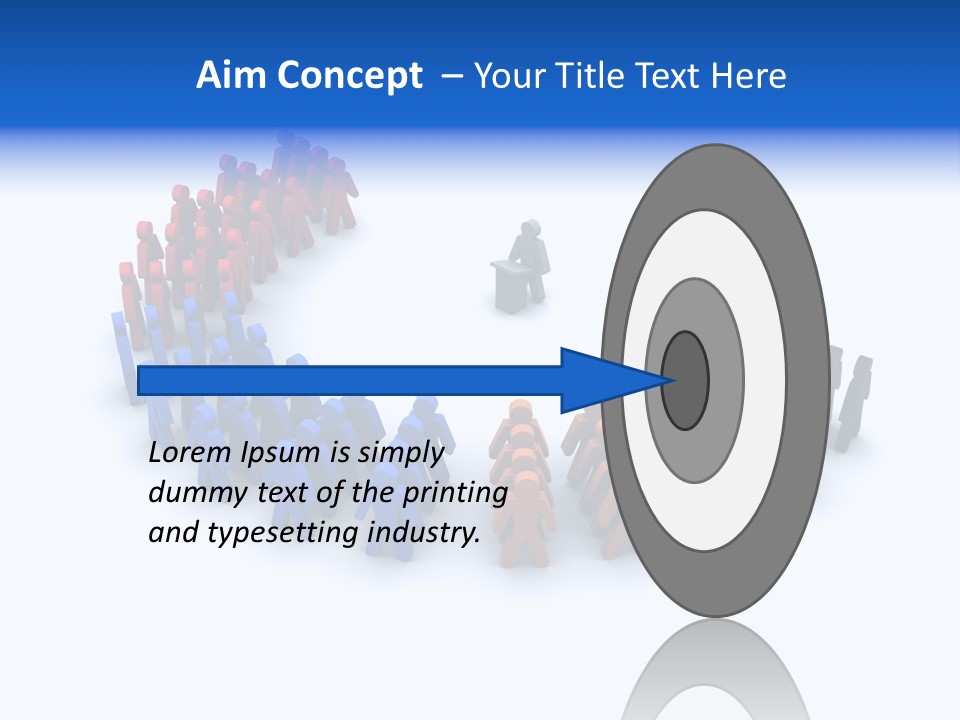 Aim Concept – Your Title Text Here

Lorem Ipsum is simply dummy text of the printing and typesetting industry.